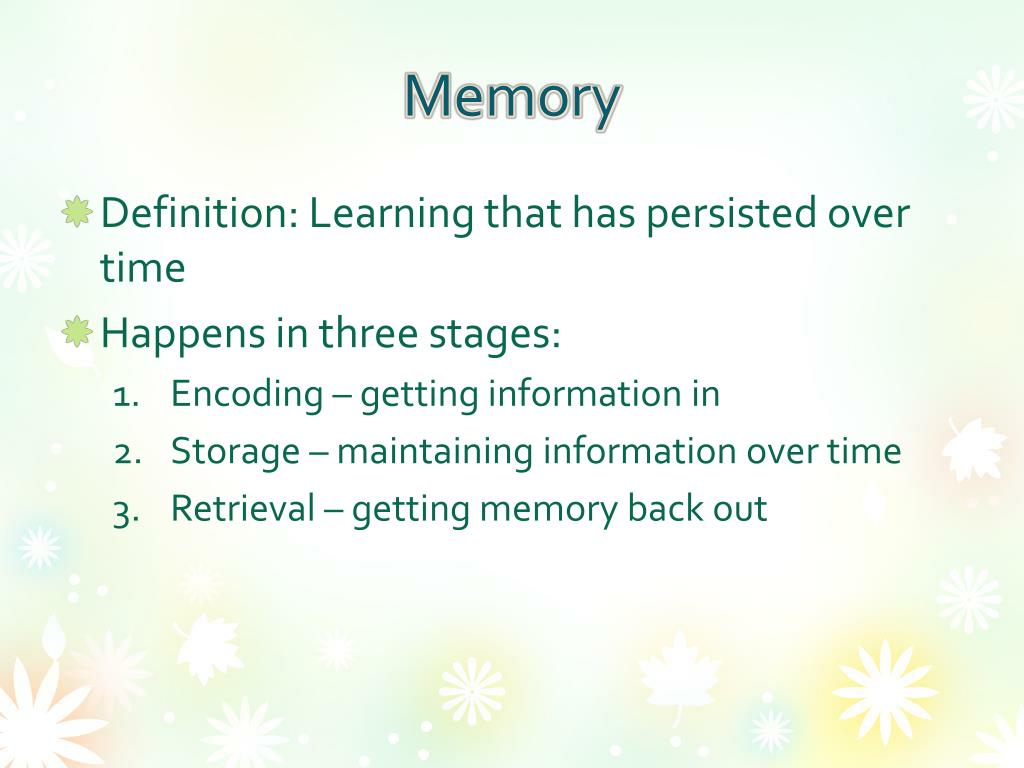 Memory

Definition: Learning that has persisted over time

Happens in three stages:

1. Encoding – getting information in
2. Storage – maintaining information over time
3. Retrieval – getting memory back out